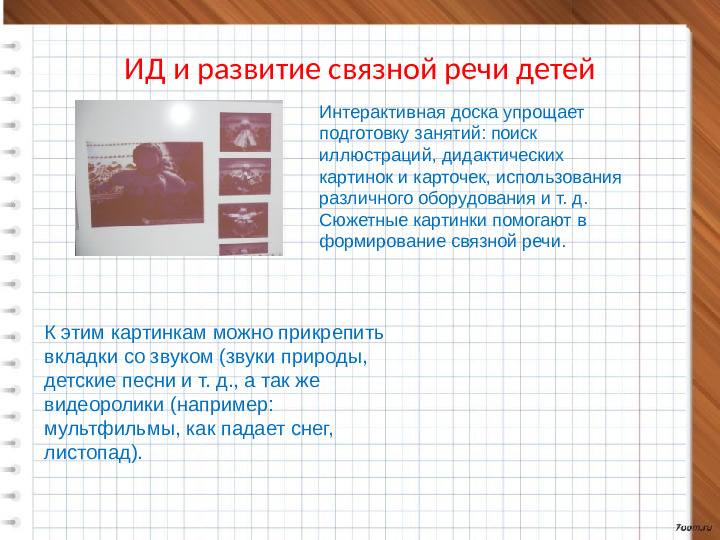 ИД и развитие связной речи детей

Интерактивная доска упрощает подготовку занятий: поиск иллюстраций, дидактических картинок и карточек, использования различного оборудования и т. д. Сюжетные картинки помогают в формирование связной речи.

К этим картинкам можно прикрепить вкладки со звуком (звуки природы, детские песни и т. д., а так же видеоролики (например: мультфильмы, как падает снег, листопад).

7oom.ru